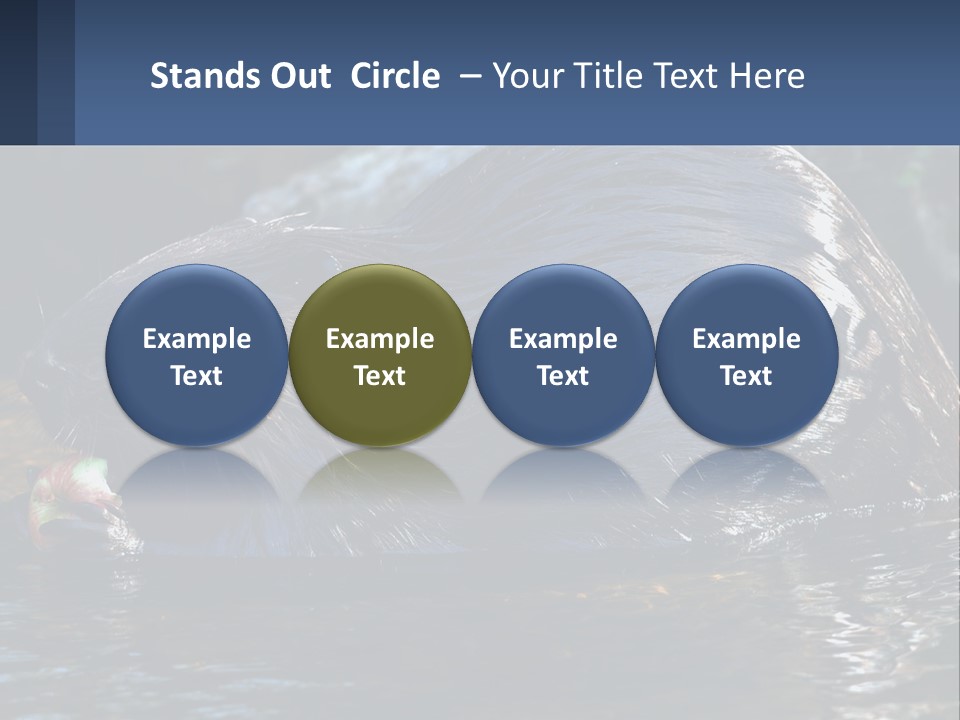 Stands Out Circle – Your Title Text Here

Example Text

Example Text

Example Text

Example Text